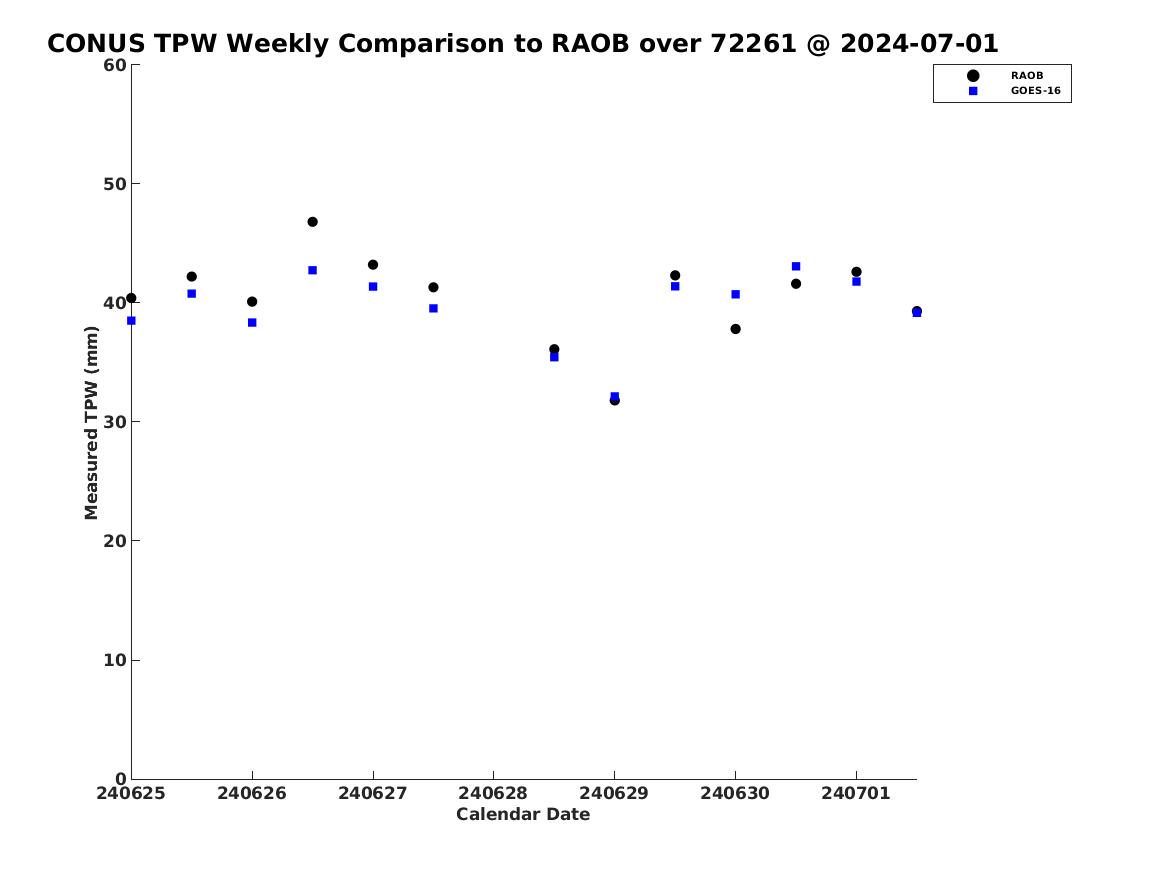 CONUS TPW Weekly Comparison to RAOB over 72261 @ 2024-07-01

RAOB
GOES-16

Measured TPW (mm)

60
50
40
30
20
10
0

240625 240626 240627 240628 240629 240630 240701

Calendar Date